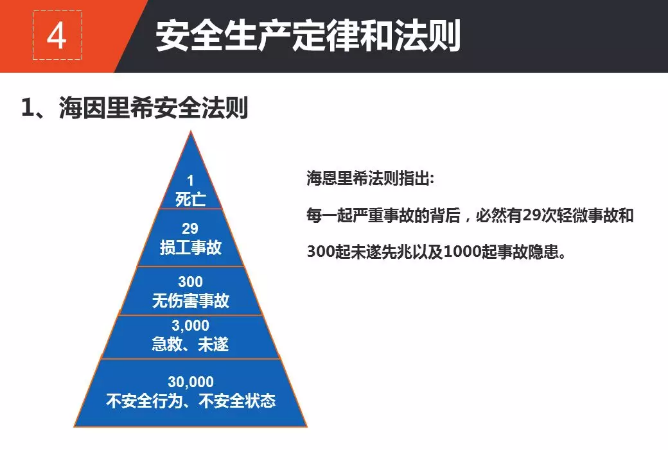 4

安全生产定律和法则

1、海因里希安全法则

1
死亡

29
损工事故

300
无伤害事故

3,000
急救、未遂

30,000
不安全行为、不安全状态

海恩里希法则指出:

每一起严重事故的背后，必然有29次轻微事故和300起未遂先兆以及1000起事故隐患。